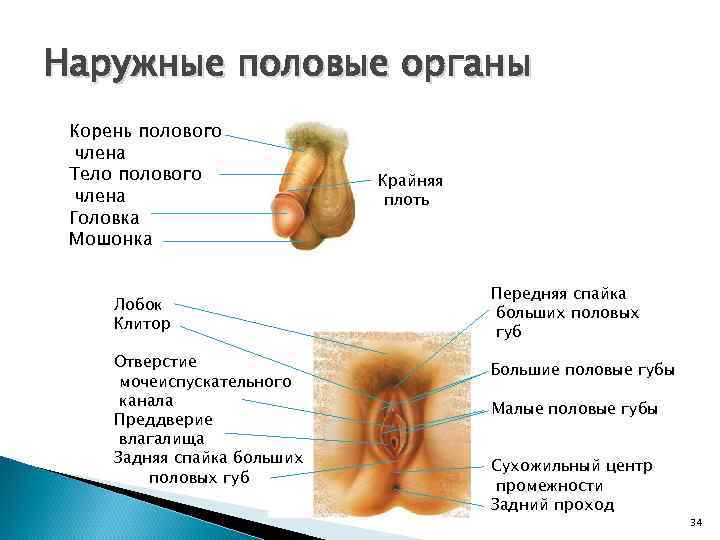 Наружные половые органы

Корень полового члена
Тело полового члена
Головка
Мошонка

Крайняя плоть

Лобок
Клитор
Отверстие мочеиспускательного канала
Преддверие влагалища
Задняя спайка больших половых губ

Передняя спайка больших половых губ
Большие половые губы
Малые половые губы
Сухожильный центр промежности
Задний проход

34